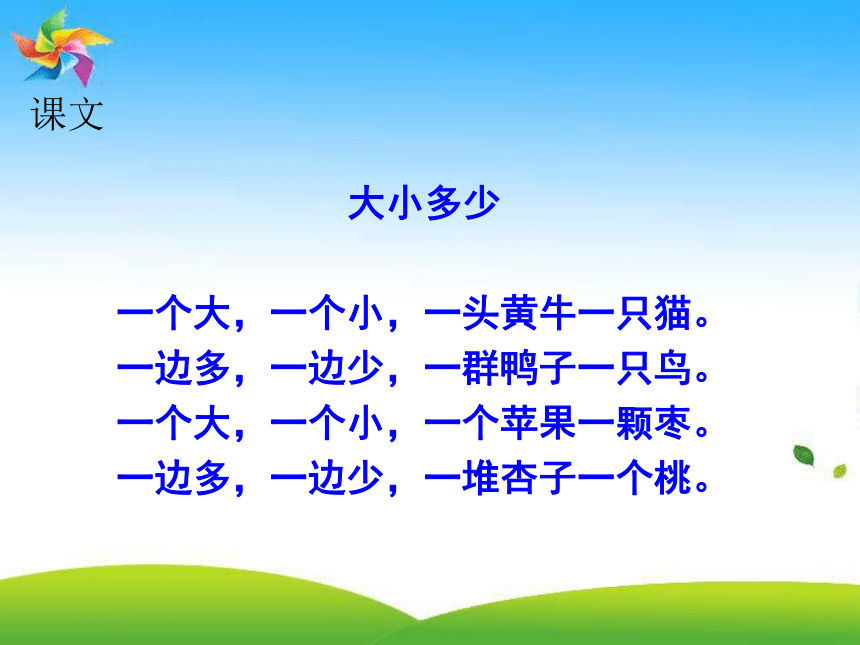 课文

大小多少

一个大，一个小，一头黄牛一只猫。
一边多，一边少，一群鸭子一只鸟。
一个大，一个小，一个苹果一颗枣。
一边多，一边少，一堆杏子一个桃。